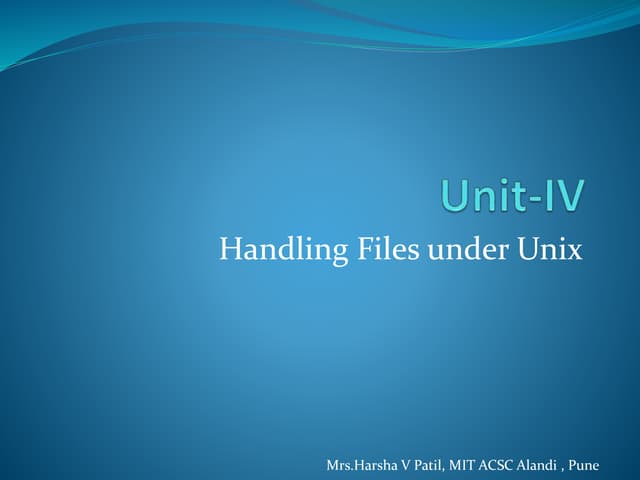 Unit-IV

Handling Files under Unix

Mrs.Harsha V Patil, MIT ACSC Alandi , Pune